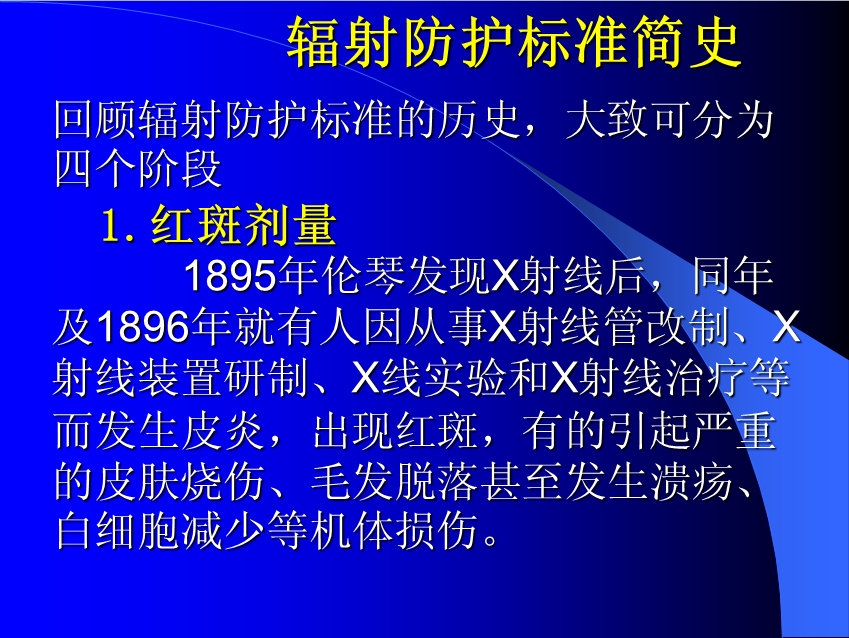 辐射防护标准简史

回顾辐射防护标准的历史，大致可分为四个阶段

1. 红斑剂量

1895年伦琴发现X射线后，同年及1896年就有人因从事X射线管改制、X射线装置研制、X线实验和X射线治疗等而发生皮炎，出现红斑，有的引起严重的皮肤烧伤、毛发脱落甚至发生溃疡、白细胞减少等机体损伤。